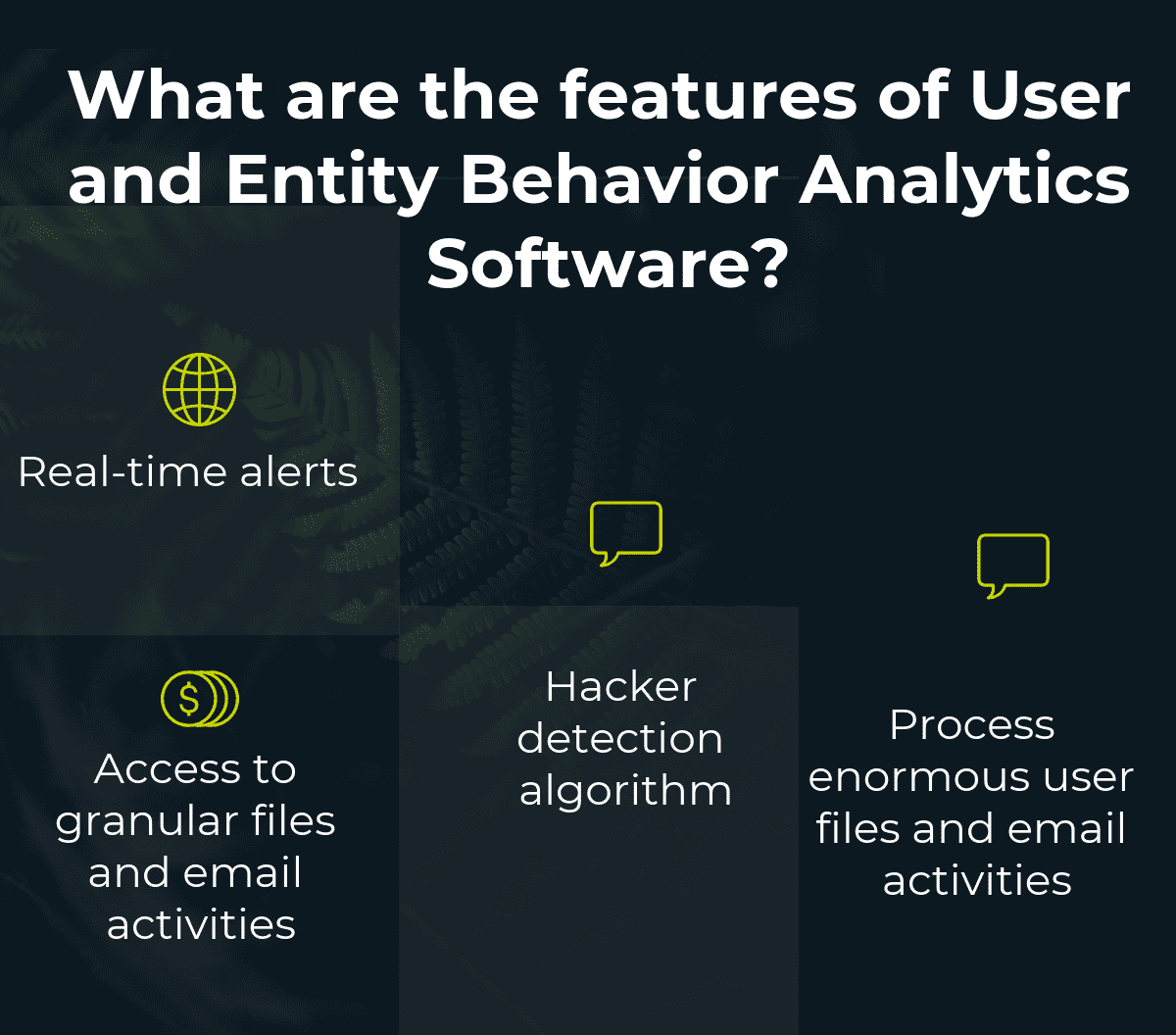 What are the features of User and Entity Behavior Analytics Software?

Real-time alerts

Access to granular files and email activities

Hacker detection algorithm

Process enormous user files and email activities